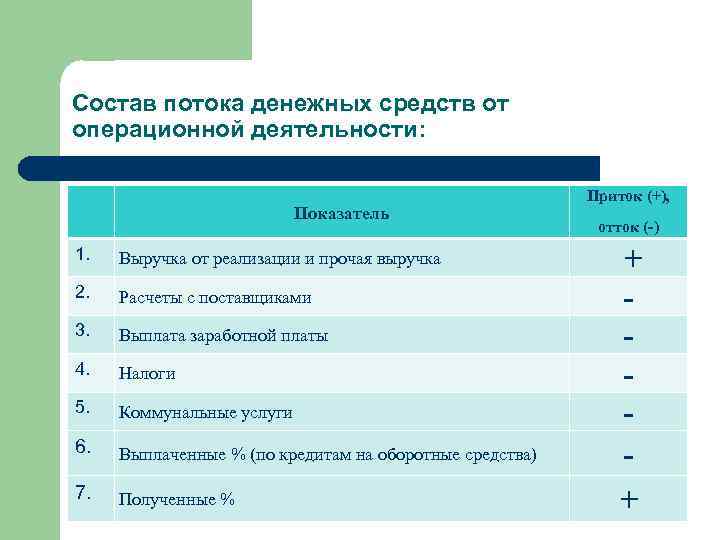 Состав потока денежных средств от операционной деятельности:

| | Показатель | Приток (+), отток (-) |
|---|---|---|
| 1. | Выручка от реализации и прочая выручка | + |
| 2. | Расчеты с поставщиками | - |
| 3. | Выплата заработной платы | - |
| 4. | Налоги | - |
| 5. | Коммунальные услуги | - |
| 6. | Выплаченные % (по кредитам на оборотные средства) | - |
| 7. | Полученные % | + |